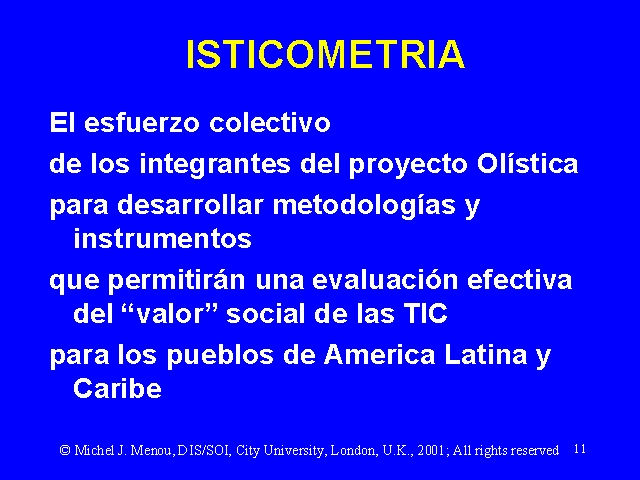 ISTICOMETRIA

El esfuerzo colectivo

de los integrantes del proyecto Olística

para desarrollar metodologías y instrumentos

que permitirán una evaluación efectiva del “valor” social de las TIC

para los pueblos de America Latina y Caribe

© Michel J. Menou, DIS/SOI, City University, London, U.K., 2001; All rights reserved 11